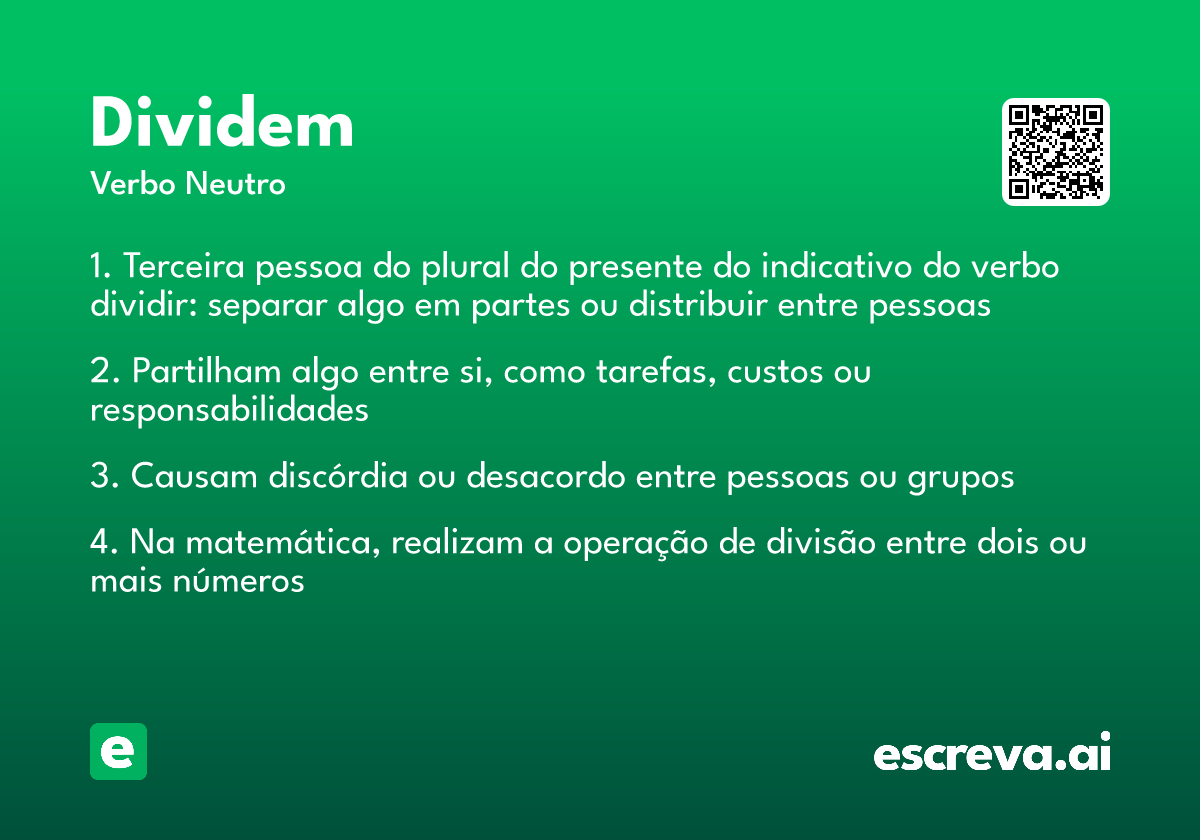 Dividem
Verbo Neutro

1. Terceira pessoa do plural do presente do indicativo do verbo dividir: separar algo em partes ou distribuir entre pessoas

2. Partilham algo entre si, como tarefas, custos ou responsabilidades

3. Causam discórdia ou desacordo entre pessoas ou grupos

4. Na matemática, realizam a operação de divisão entre dois ou mais números

e

escreva.ai